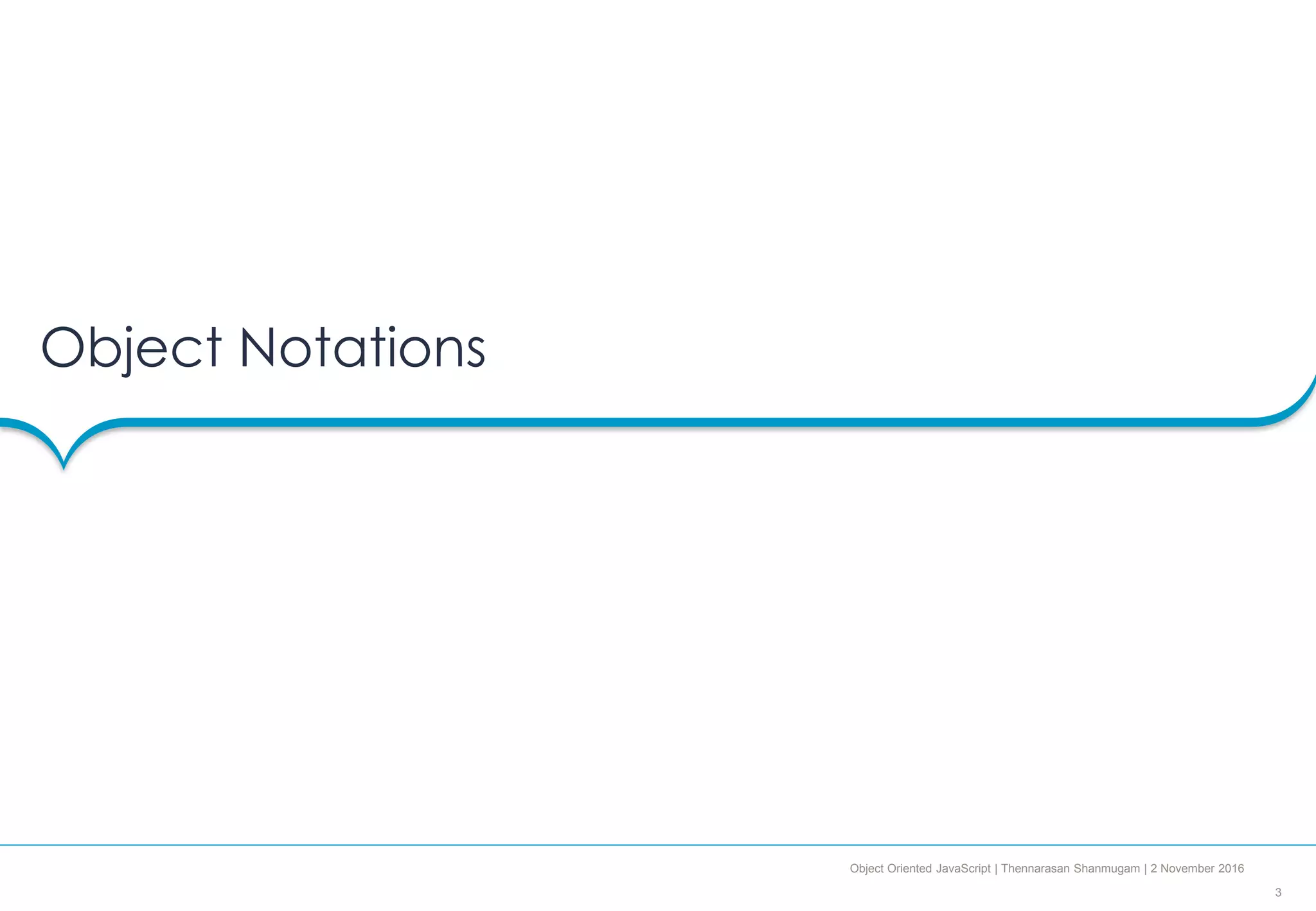 Object Notations

Object Oriented JavaScript | Thennarasan Shanmugam | 2 November 2016

3